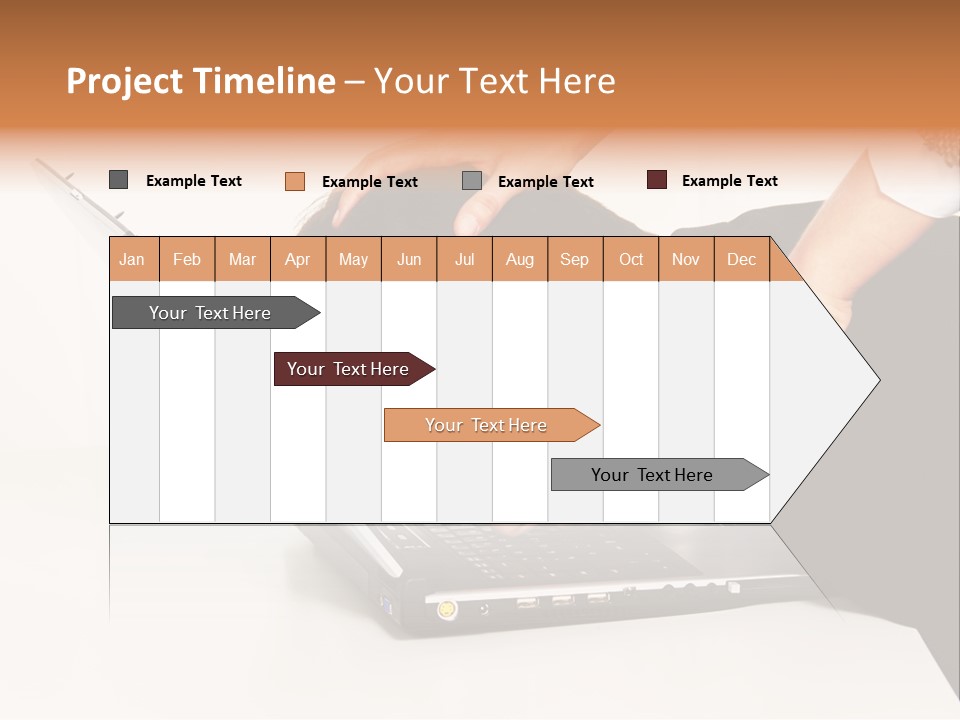 Project Timeline – Your Text Here

Example Text Example Text Example Text Example Text

| Jan | Feb | Mar | Apr | May | Jun | Jul | Aug | Sep | Oct | Nov | Dec |
|---|---|---|---|---|---|---|---|---|---|---|---|

Your Text Here

Your Text Here

Your Text Here

Your Text Here